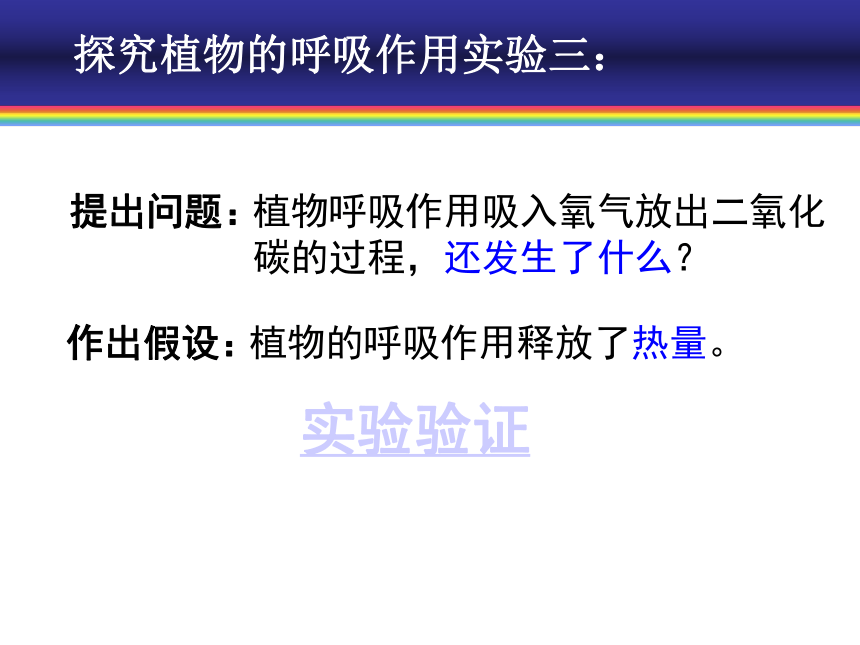 探究植物的呼吸作用实验三：

提出问题：植物呼吸作用吸入氧气放出二氧化碳的过程，还发生了什么？

作出假设：植物的呼吸作用释放了热量。

实验验证